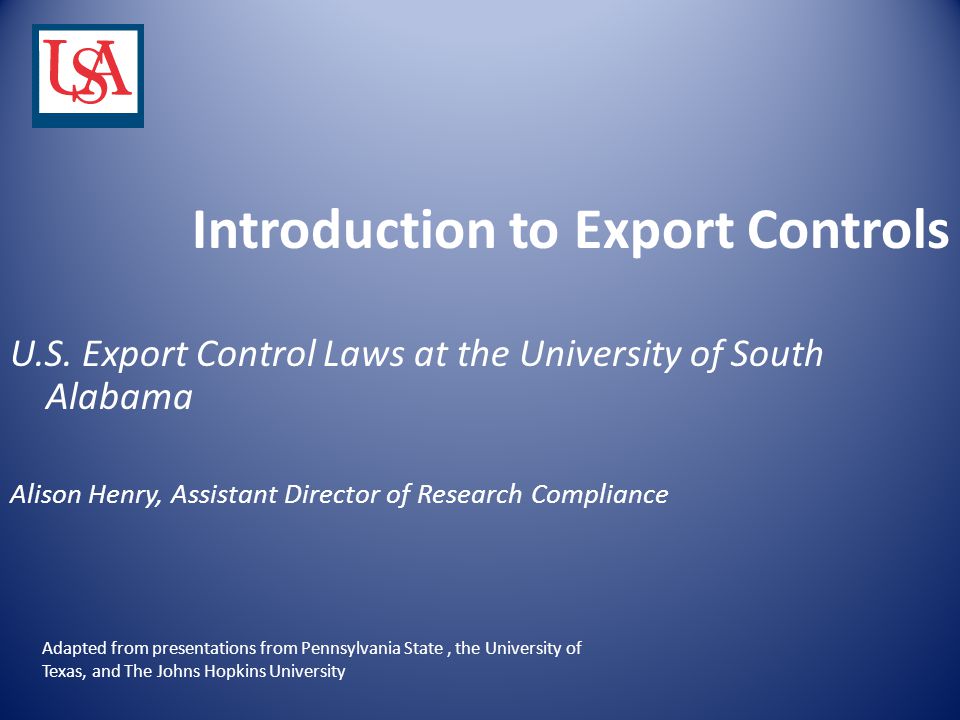 USA

Introduction to Export Controls

U.S. Export Control Laws at the University of South Alabama

Alison Henry, Assistant Director of Research Compliance

Adapted from presentations from Pennsylvania State , the University of Texas, and The Johns Hopkins University